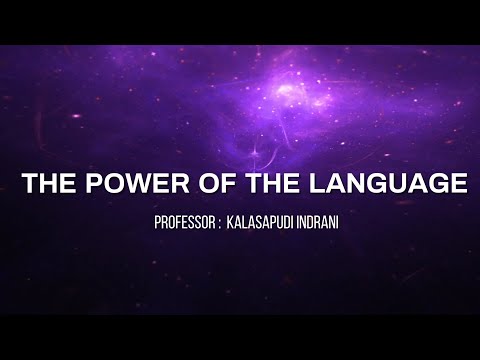 THE POWER OF THE LANGUAGE

PROFESSOR : KALASAPUDI INDRANI